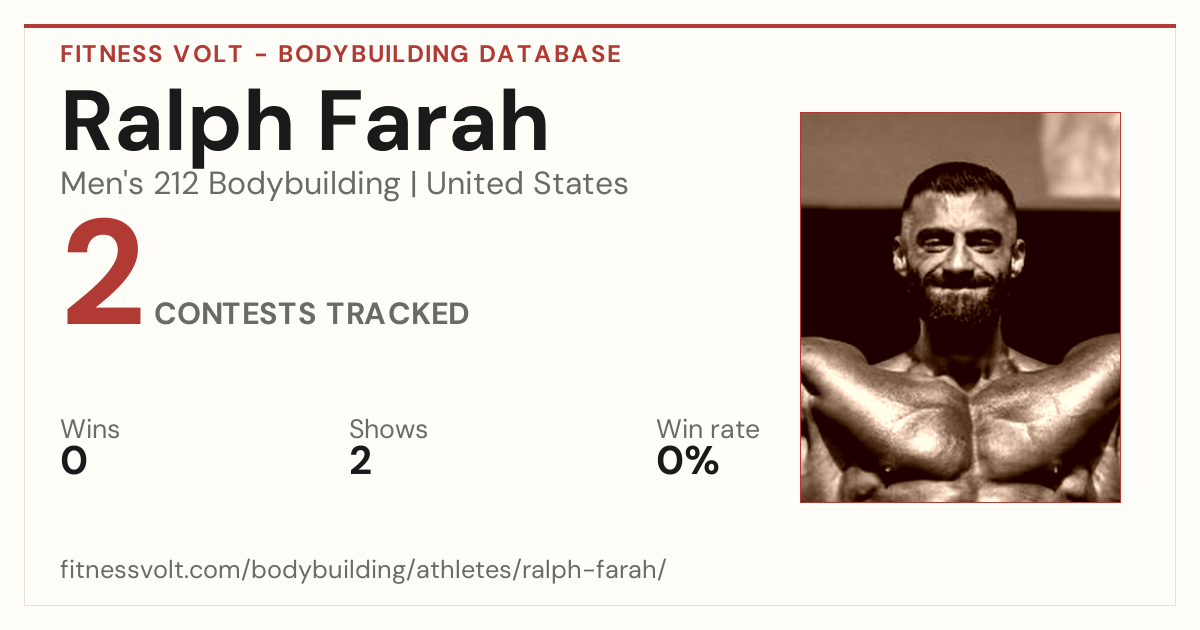 FITNESS VOLT - BODYBUILDING DATABASE

Ralph Farah

Men's 212 Bodybuilding | United States

2 CONTESTS TRACKED

Wins
0

Shows
2

Win rate
0%

fitnessvolt.com/bodybuilding/athletes/ralph-farah/